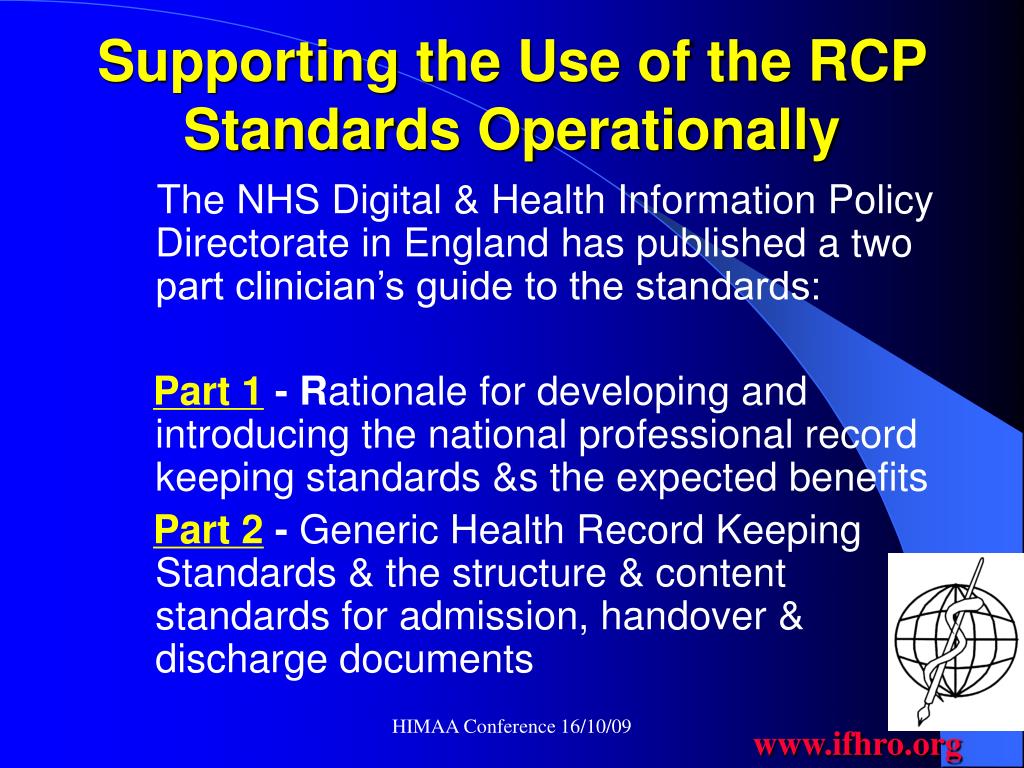 Supporting the Use of the RCP Standards Operationally

The NHS Digital & Health Information Policy Directorate in England has published a two part clinician's guide to the standards:

Part 1 - Rationale for developing and introducing the national professional record keeping standards &s the expected benefits

Part 2 - Generic Health Record Keeping Standards & the structure & content standards for admission, handover & discharge documents

HIMAA Conference 16/10/09

www.ifhro.org